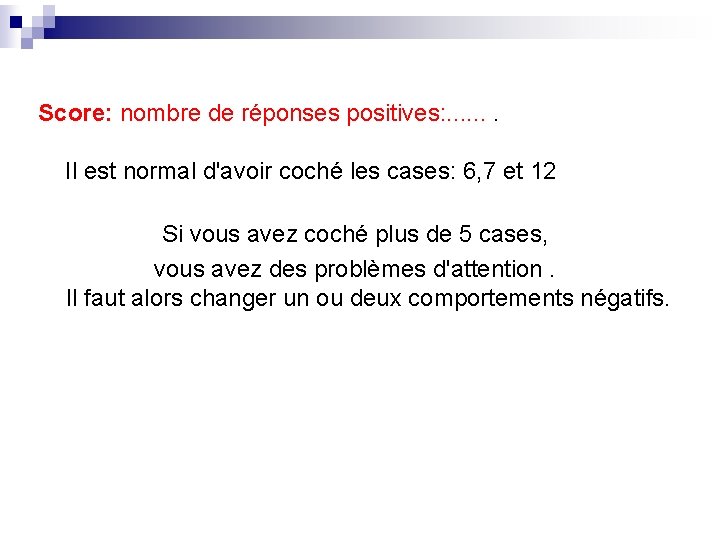 Score: nombre de réponses positives:...... .

Il est normal d'avoir coché les cases: 6,7 et 12

Si vous avez coché plus de 5 cases,
vous avez des problèmes d'attention .
Il faut alors changer un ou deux comportements négatifs.